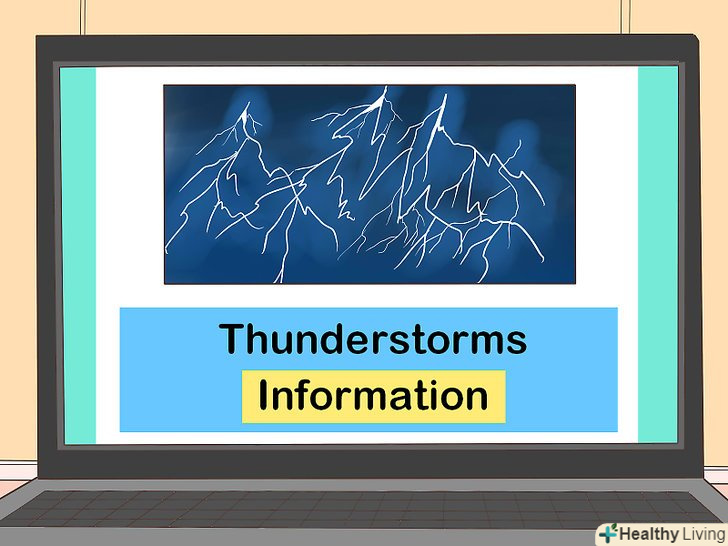 Thunderstorms
Information

Healthy Living